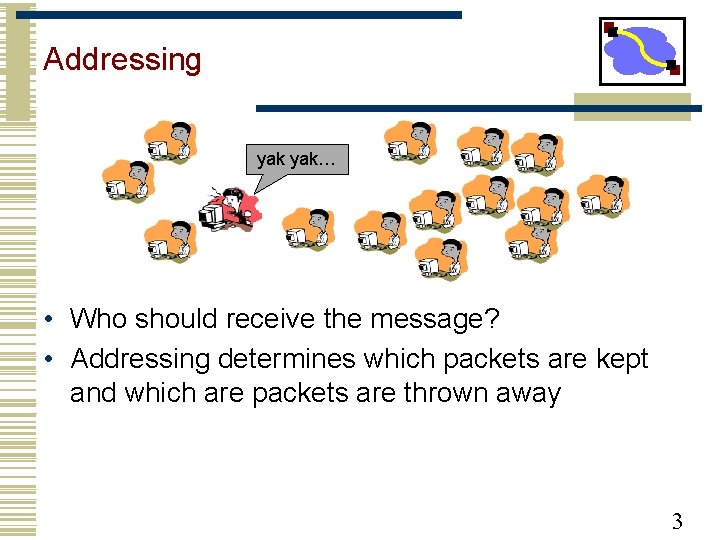 Addressing

yak yak…

• Who should receive the message?
• Addressing determines which packets are kept and which are packets are thrown away

3